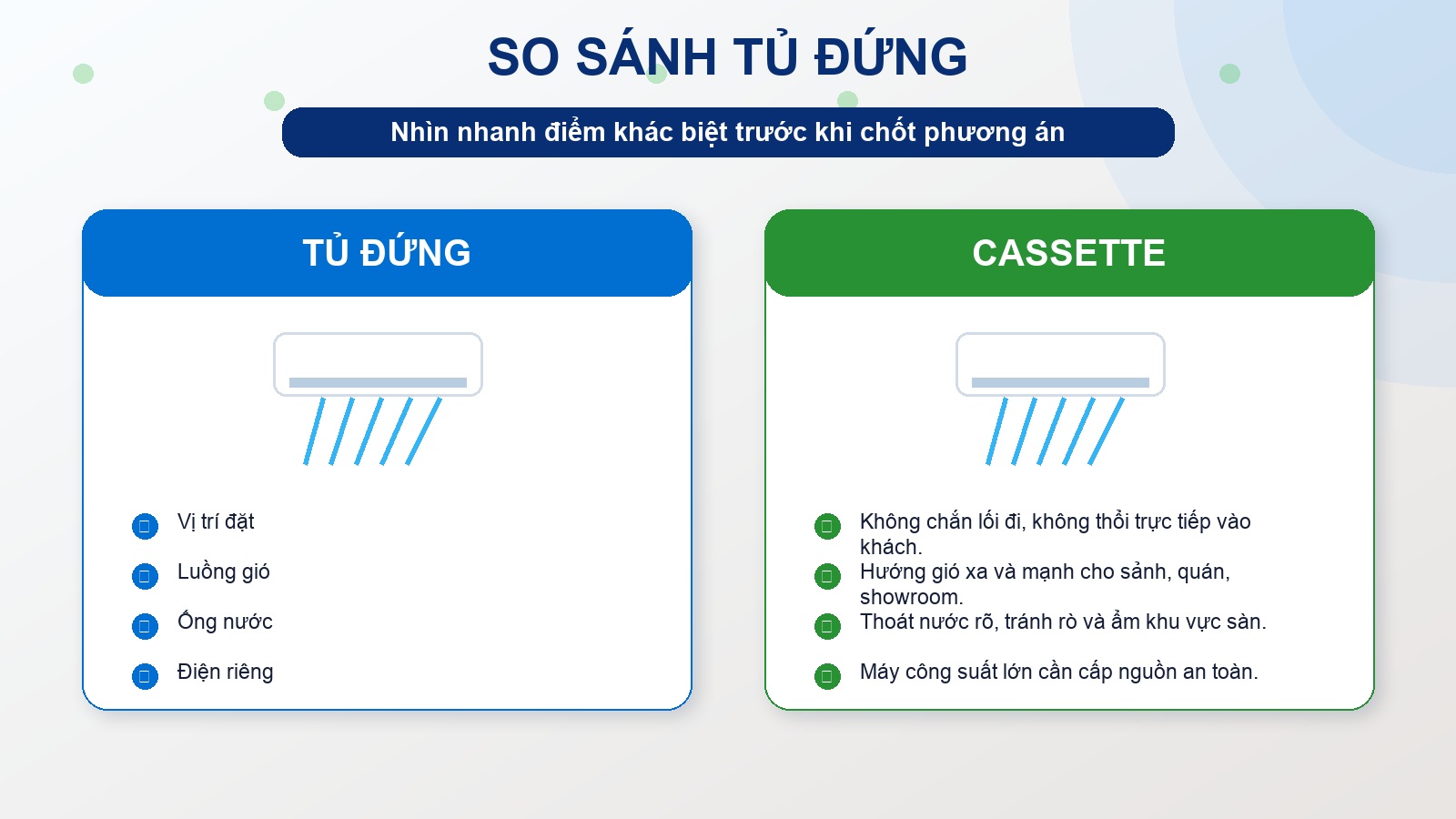 SO SÁNH TỦ ĐỨNG

Nhìn nhanh điểm khác biệt trước khi chốt phương án

TỦ ĐỨNG

Vị trí đặt

Luồng gió

Ống nước

Điện riêng

CASSETTE

Không chắn lối đi, không thổi trực tiếp vào khách.

Hướng gió xa và mạnh cho sảnh, quán, showroom.

Thoát nước rõ, tránh rò và ẩm khu vực sàn.

Máy công suất lớn cần cấp nguồn an toàn.